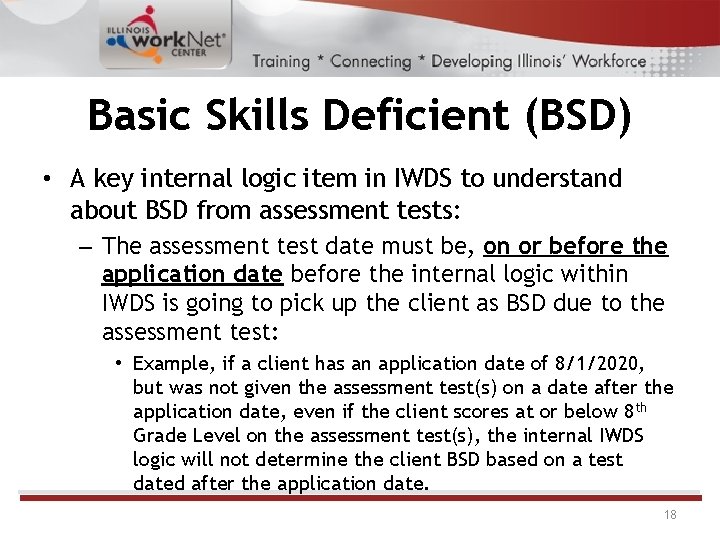 ILLINOIS workNet® CENTER

Training * Connecting * Developing Illinois' Workforce

Basic Skills Deficient (BSD)

• A key internal logic item in IWDS to understand about BSD from assessment tests:

– The assessment test date must be, on or before the application date before the internal logic within IWDS is going to pick up the client as BSD due to the assessment test:

• Example, if a client has an application date of 8/1/2020, but was not given the assessment test(s) on a date after the application date, even if the client scores at or below 8$^{th}$ Grade Level on the assessment test(s), the internal IWDS logic will not determine the client BSD based on a test dated after the application date.

18